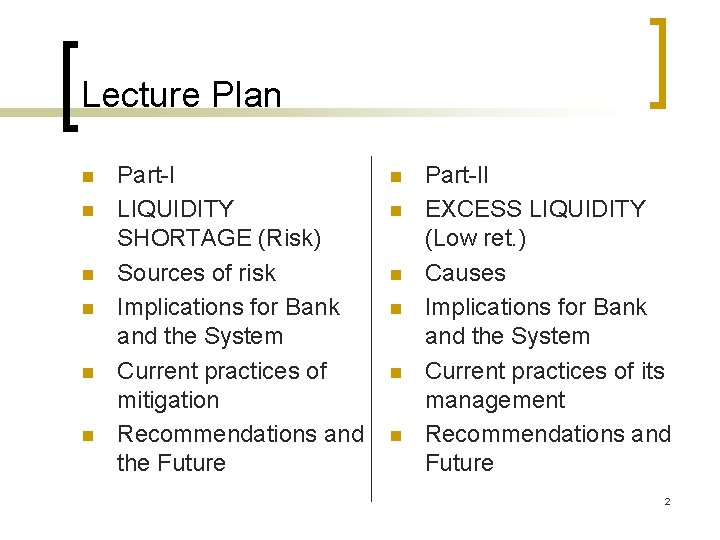 Lecture Plan

- Part-I
- LIQUIDITY SHORTAGE (Risk)
- Sources of risk
- Implications for Bank and the System
- Current practices of mitigation
- Recommendations and the Future

- Part-II
- EXCESS LIQUIDITY (Low ret.)
- Causes
- Implications for Bank and the System
- Current practices of its management
- Recommendations and Future

2